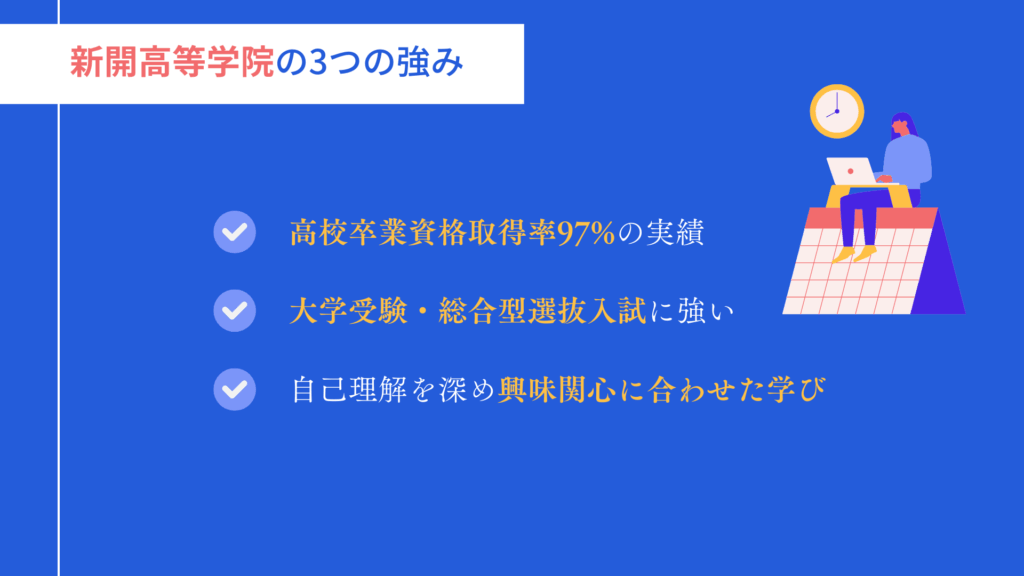 新開高等学院の3つの強み

高校卒業資格取得率97%の実績

大学受験・総合型選抜入試に強い

自己理解を深め興味関心に合わせた学び